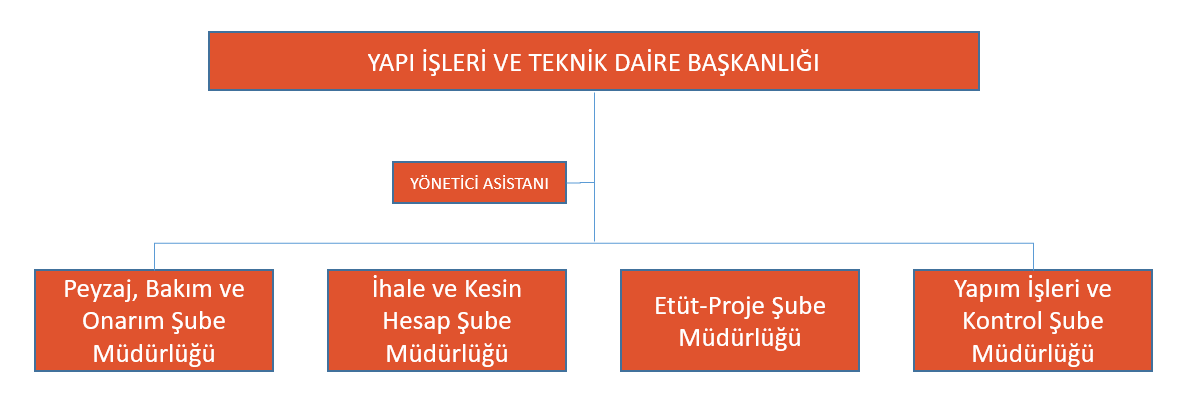 YAPI İŞLERİ VE TEKNİK DAİRE BAŞKANLIĞI

YÖNETİCİ ASİSTANI

Peyzaj, Bakım ve Onarım Şube Müdürlüğü

İhale ve Kesin Hesap Şube Müdürlüğü

Etüt-Proje Şube Müdürlüğü

Yapım İşleri ve Kontrol Şube Müdürlüğü